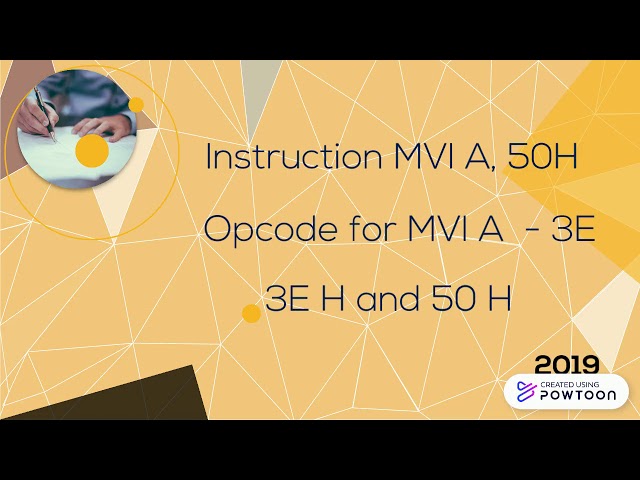 Instruction MVI A, 50H

Opcode for MVI A - 3E

3E H and 50 H

2019

CREATED USING POWTOON